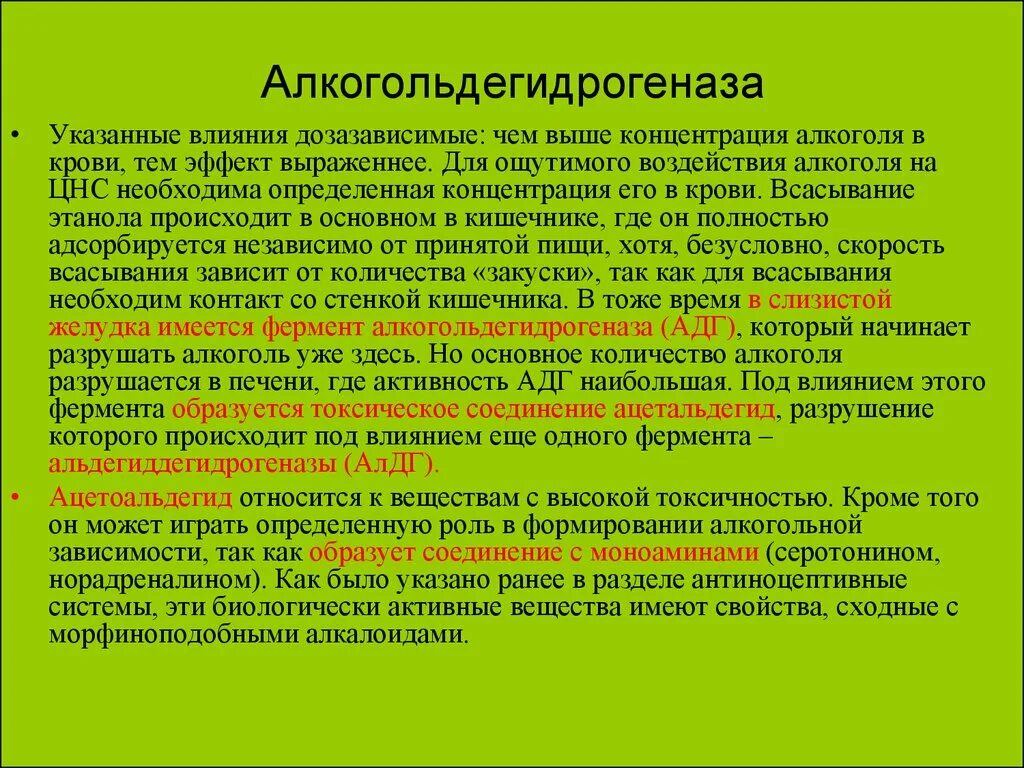 Алкогольдегидрогеназа

• Указанные влияния дозазависимые: чем выше концентрация алкоголя в крови, тем эффект выраженнее. Для ощутимого воздействия алкоголя на ЦНС необходима определенная концентрация его в крови. Всасывание этанола происходит в основном в кишечнике, где он полностью адсорбируется независимо от принятой пищи, хотя, безусловно, скорость всасывания зависит от количества «закуски», так как для всасывания необходим контакт со стенкой кишечника. В тоже время в слизистой желудка имеется фермент алкогольдегидрогеназа (АДГ), который начинает разрушать алкоголь уже здесь. Но основное количество алкоголя разрушается в печени, где активность АДГ наибольшая. Под влиянием этого фермента образуется токсическое соединение ацетальдегид, разрушение которого происходит под влиянием еще одного фермента – альдегиддегидрогеназы (АлДГ).

• Ацетоальдегид относится к веществам с высокой токсичностью. Кроме того он может играть определенную роль в формировании алкогольной зависимости, так как образует соединение с моноаминами (серотонином, норадреналином). Как было указано ранее в разделе антиноцептивные системы, эти биологически активные вещества имеют свойства, сходные с морфиноподобными алкалоидами.